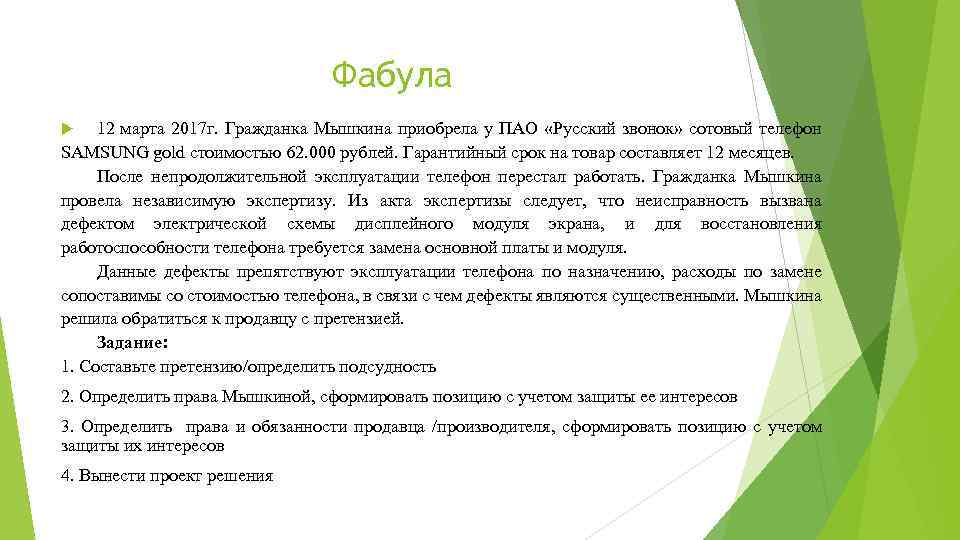 Фабула

12 марта 2017г. Гражданка Мышкина приобрела у ПАО «Русский звонок» сотовый телефон SAMSUNG gold стоимостью 62.000 рублей. Гарантийный срок на товар составляет 12 месяцев.

После непродолжительной эксплуатации телефон перестал работать. Гражданка Мышкина провела независимую экспертизу. Из акта экспертизы следует, что неисправность вызвана дефектом электрической схемы дисплейного модуля экрана, и для восстановления работоспособности телефона требуется замена основной платы и модуля.

Данные дефекты препятствуют эксплуатации телефона по назначению, расходы по замене сопоставимы со стоимостью телефона, в связи с чем дефекты являются существенными. Мышкина решила обратиться к продавцу с претензией.

Задание:

1. Составьте претензию/определить подсудность

2. Определить права Мышкиной, сформировать позицию с учетом защиты ее интересов

3. Определить права и обязанности продавца /производителя, сформировать позицию с учетом защиты их интересов

4. Вынести проект решения